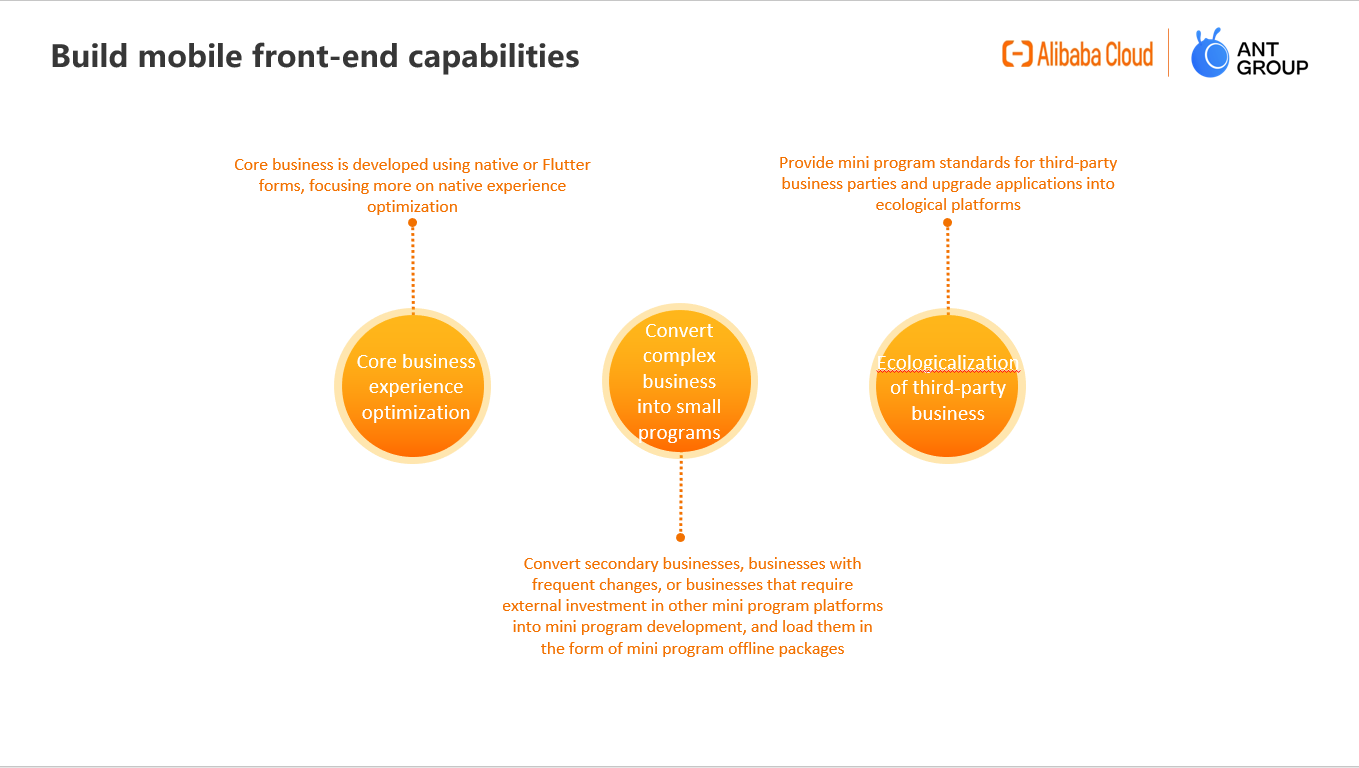 Build mobile front-end capabilities

Alibaba Cloud

ANT GROUP

Core business is developed using native or Flutter forms, focusing more on native experience optimization

Provide mini program standards for third-party business parties and upgrade applications into ecological platforms

Core business experience optimization

Convert complex business into small programs

Ecologicalization of third-party business

Convert secondary businesses, businesses with frequent changes, or businesses that require external investment in other mini program platforms into mini program development, and load them in the form of mini program offline packages